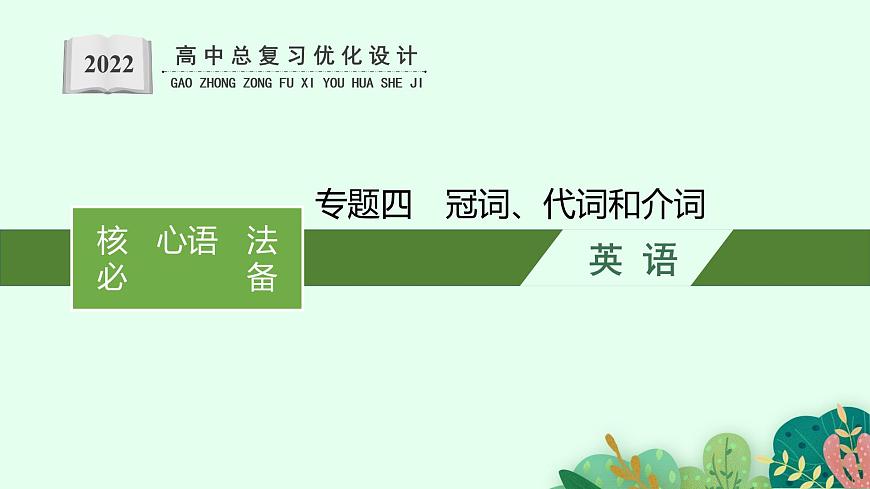 2022
高中总复习优化设计
GAO ZHONG ZONG FU XI YOU HUA SHE JI

专题四　冠词、代词和介词

核　心语　法
必　　　　备

英　语